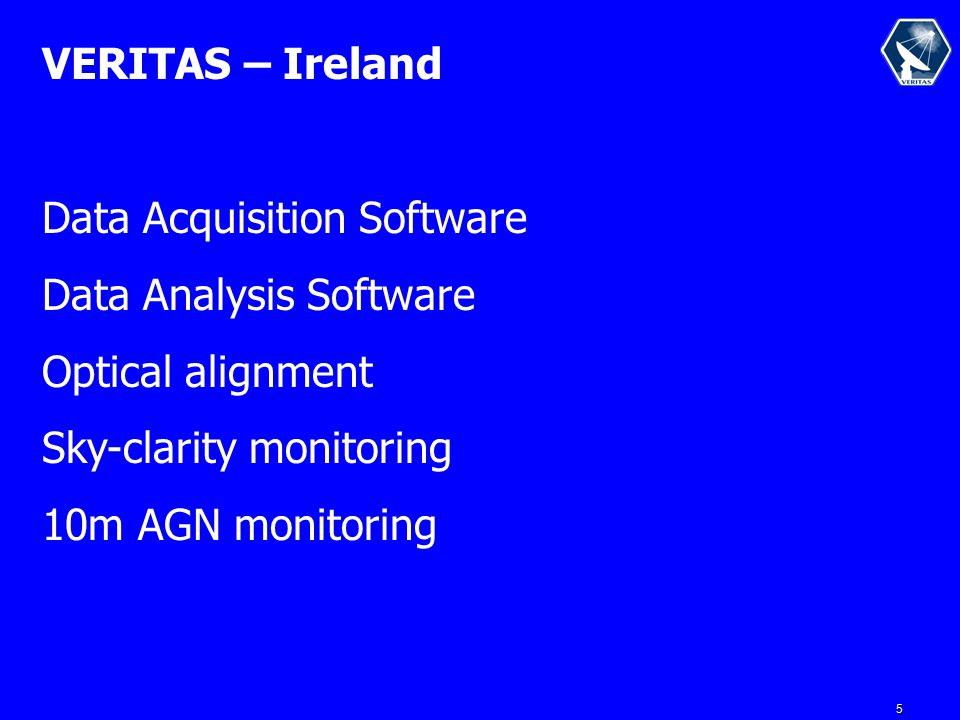 VERITAS – Ireland

VERITAS

Data Acquisition Software

Data Analysis Software

Optical alignment

Sky-clarity monitoring

10m AGN monitoring

5